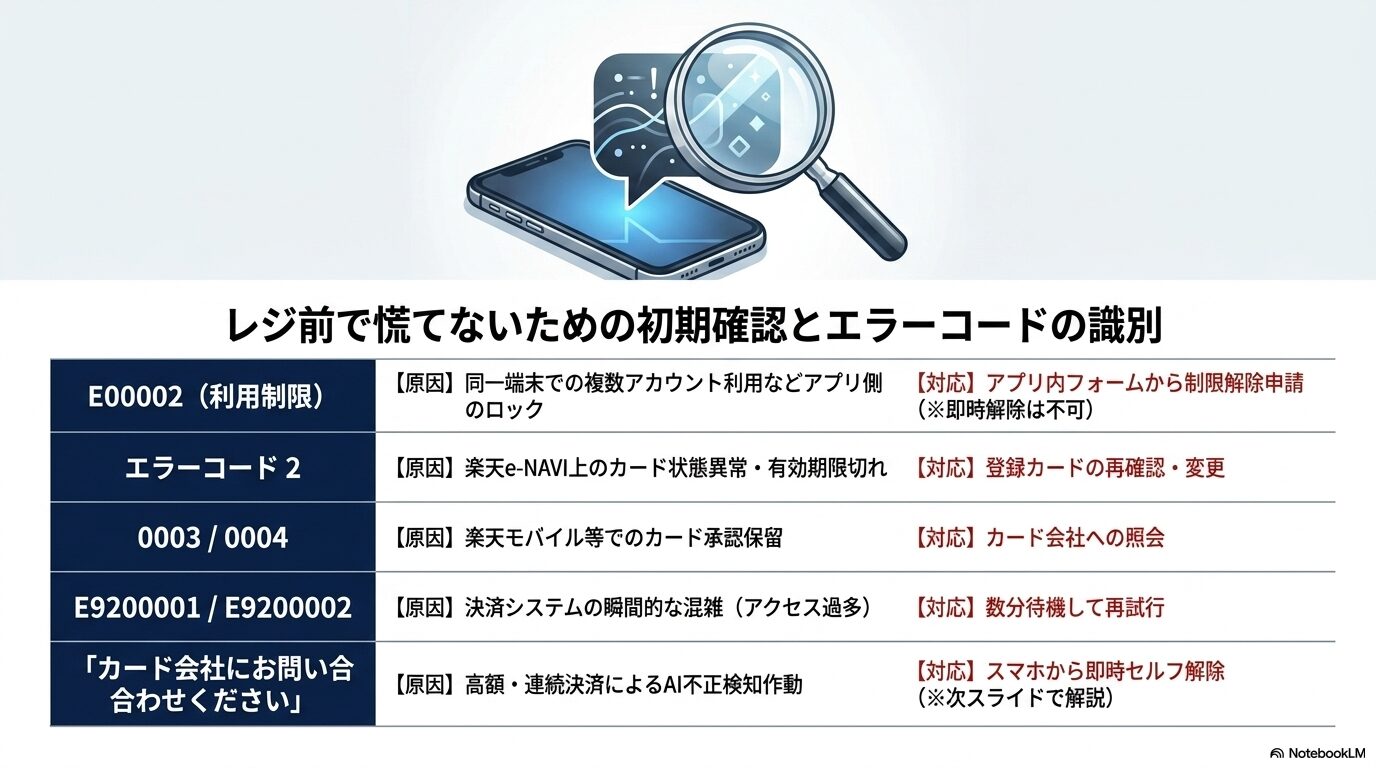 レジ前で慌てないための初期確認とエラーコードの識別

| | | |
|---|---|---|
| E00002（利用制限） | 【原因】同一端末での複数アカウント利用などアプリ側のロック | 【対応】アプリ内フォームから制限解除申請（※即時解除は不可） |
| エラーコード 2 | 【原因】楽天e-NAVI上のカード状態異常・有効期限切れ | 【対応】登録カードの再確認・変更 |
| 0003 / 0004 | 【原因】楽天モバイル等でのカード承認保留 | 【対応】カード会社への照会 |
| E9200001 / E9200002 | 【原因】決済システムの瞬間的な混雑（アクセス過多） | 【対応】数分待機して再試行 |
| 「カード会社にお問い合合わせください」 | 【原因】高額・連続決済によるAI不正検知作動 | 【対応】スマホから即時セルフ解除（※次スライドで解説） |

NotebookLM